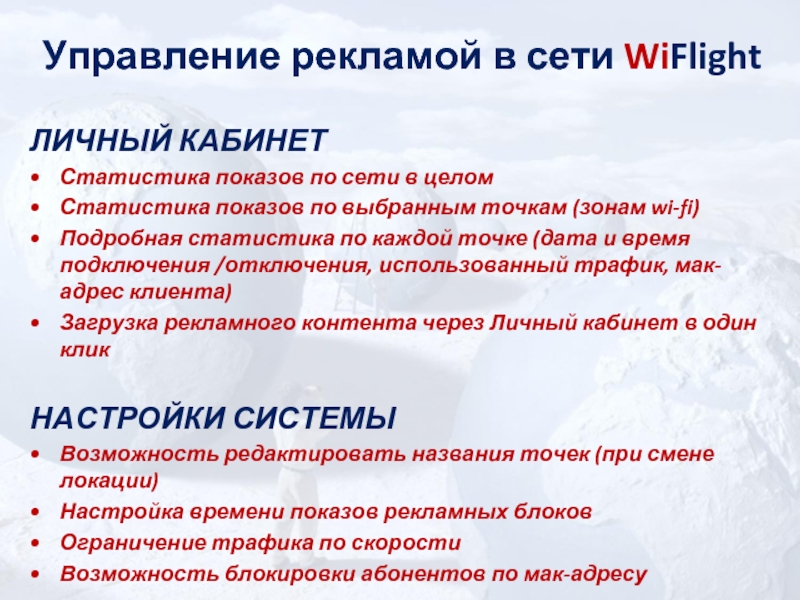 Управление рекламой в сети WiFlight

ЛИЧНЫЙ КАБИНЕТ
• Статистика показов по сети в целом
• Статистика показов по выбранным точкам (зонам wi-fi)
• Подробная статистика по каждой точке (дата и время подключения /отключения, использованный трафик, мак-адрес клиента)
• Загрузка рекламного контента через Личный кабинет в один клик

НАСТРОЙКИ СИСТЕМЫ
• Возможность редактировать названия точек (при смене локации)
• Настройка времени показов рекламных блоков
• Ограничение трафика по скорости
• Возможность блокировки абонентов по мак-адресу